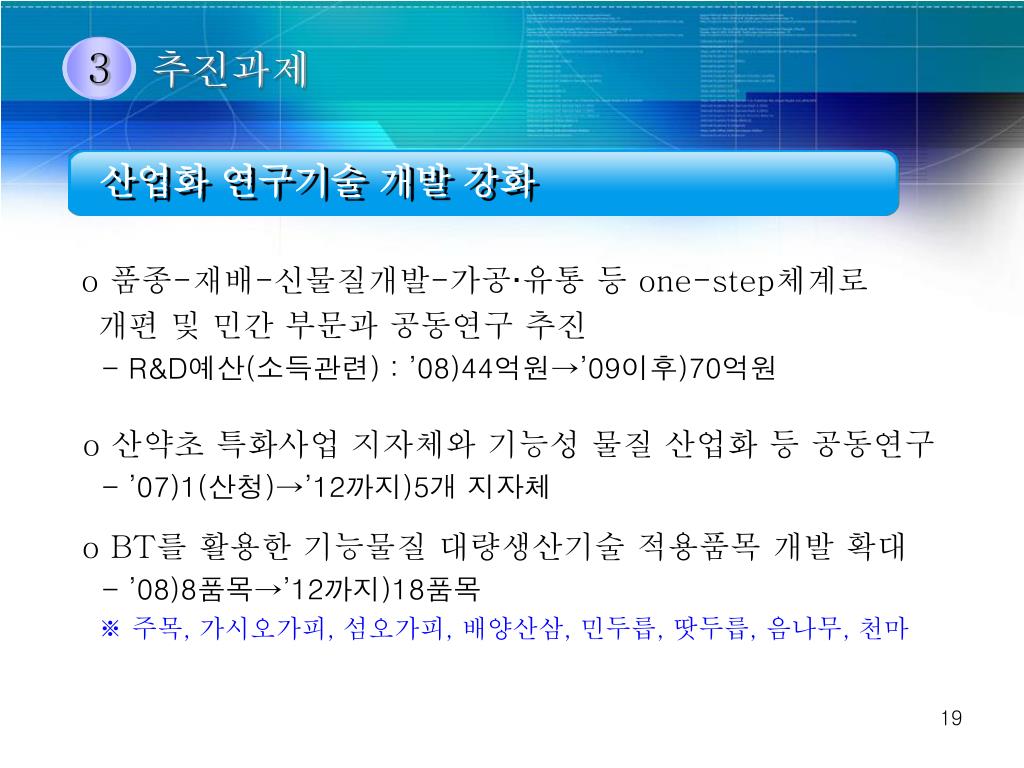 3 추진과제

산업화 연구기술 개발 강화

o 품종-재배-신물질개발-가공·유통 등 one-step체계로 개편 및 민간 부문과 공동연구 추진
- R&D예산(소득관련) : ’08)44억원→’09이후)70억원

o 산약초 특화사업 지자체와 기능성 물질 산업화 등 공동연구
- ’07)1(산청)→’12까지)5개 지자체

o BT를 활용한 기능물질 대량생산기술 적용품목 개발 확대
- ’08)8품목→’12까지)18품목
※ 주목, 가시오가피, 섬오가피, 배양산삼, 민두릅, 땃두릅, 음나무, 천마

19